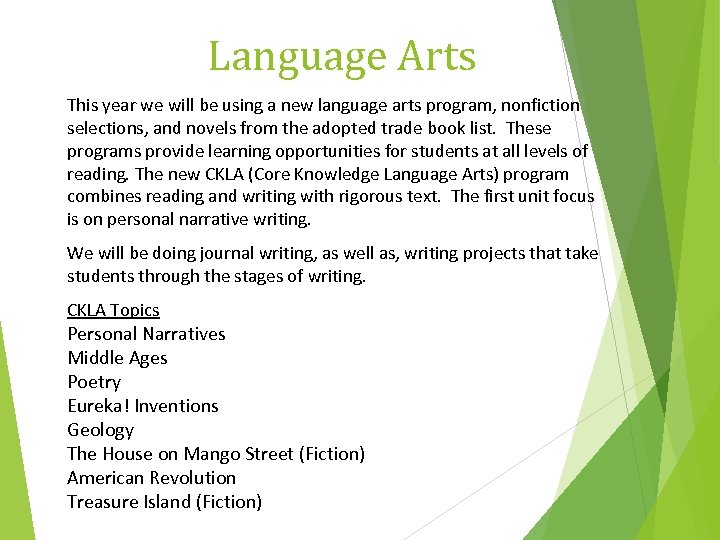 Language Arts

This year we will be using a new language arts program, nonfiction selections, and novels from the adopted trade book list. These programs provide learning opportunities for students at all levels of reading. The new CKLA (Core Knowledge Language Arts) program combines reading and writing with rigorous text. The first unit focus is on personal narrative writing.

We will be doing journal writing, as well as, writing projects that take students through the stages of writing.

CKLA Topics
Personal Narratives
Middle Ages
Poetry
Eureka! Inventions
Geology
The House on Mango Street (Fiction)
American Revolution
Treasure Island (Fiction)